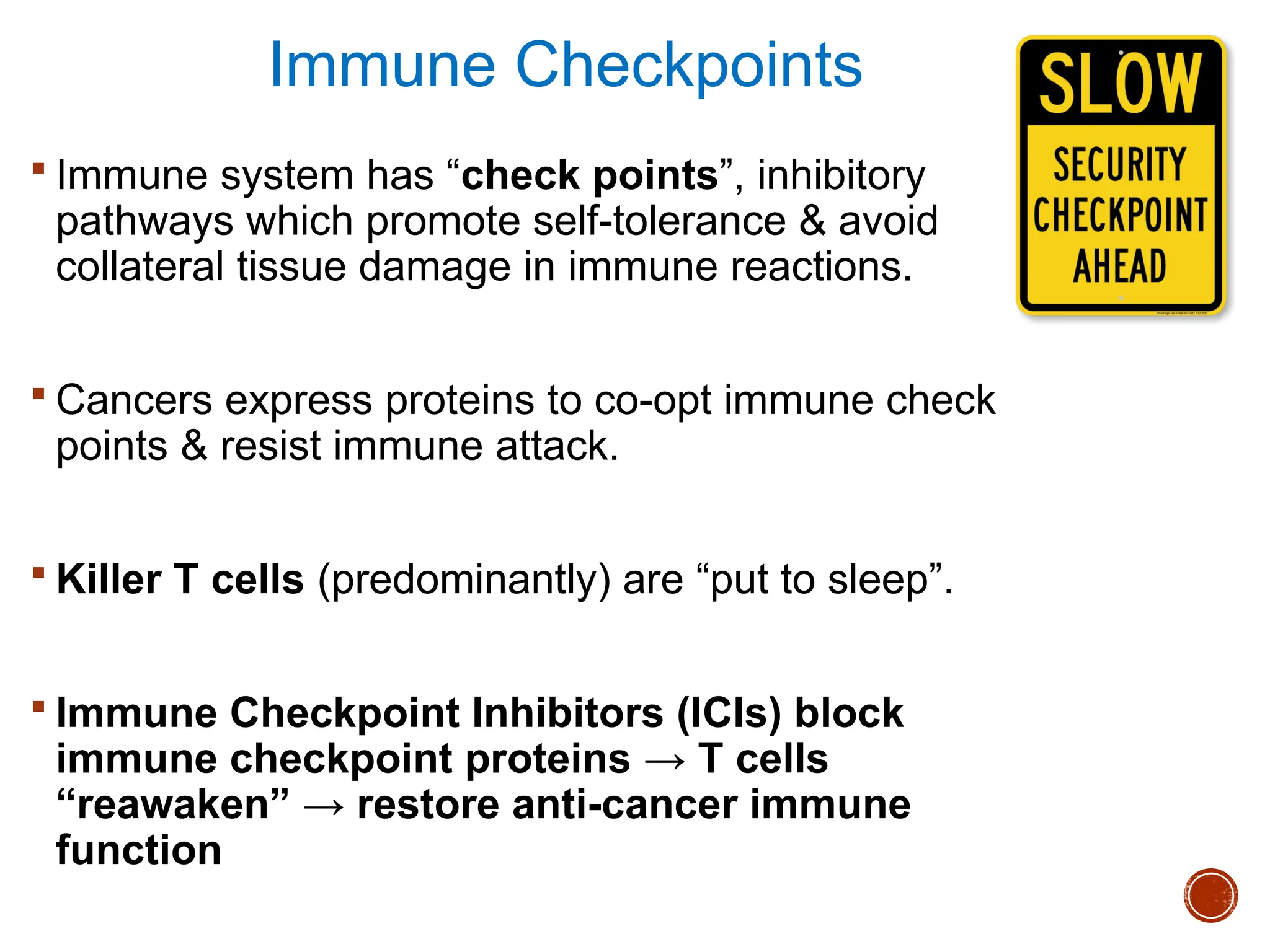 Immune Checkpoints

SLOW
SECURITY CHECKPOINT AHEAD

▪ Immune system has “check points”, inhibitory pathways which promote self-tolerance & avoid collateral tissue damage in immune reactions.

▪ Cancers express proteins to co-opt immune check points & resist immune attack.

▪ Killer T cells (predominantly) are “put to sleep”.

▪ Immune Checkpoint Inhibitors (ICIs) block immune checkpoint proteins → T cells “reawaken” → restore anti-cancer immune function